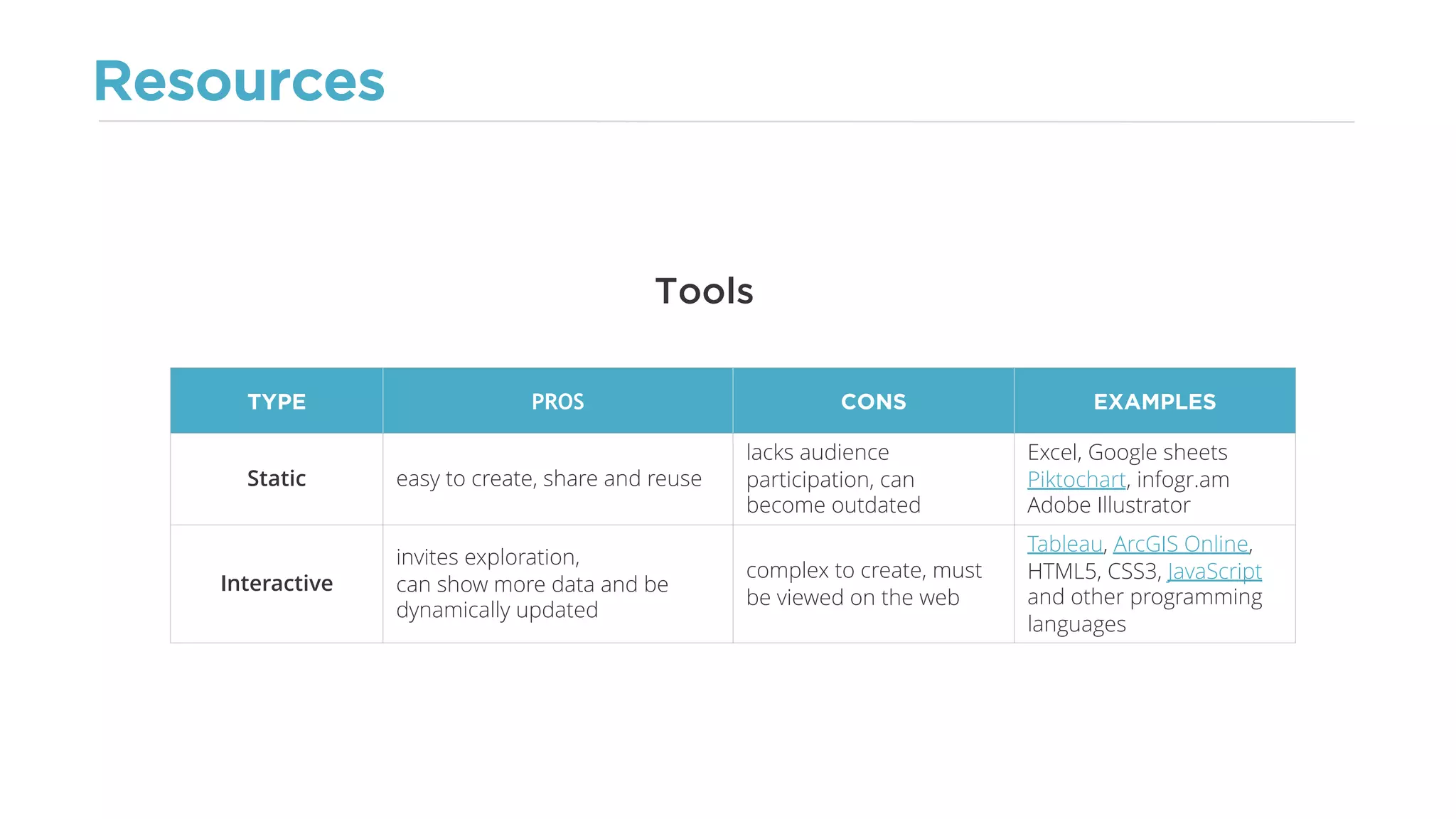 Resources

Tools

| TYPE | PROS | CONS | EXAMPLES |
|---|---|---|---|
| Static | easy to create, share and reuse | lacks audience participation, can become outdated | Excel, Google sheets Piktochart, infogr.am Adobe Illustrator |
| Interactive | invites exploration, can show more data and be dynamically updated | complex to create, must be viewed on the web | Tableau, ArcGIS Online, HTML5, CSS3, JavaScript and other programming languages |